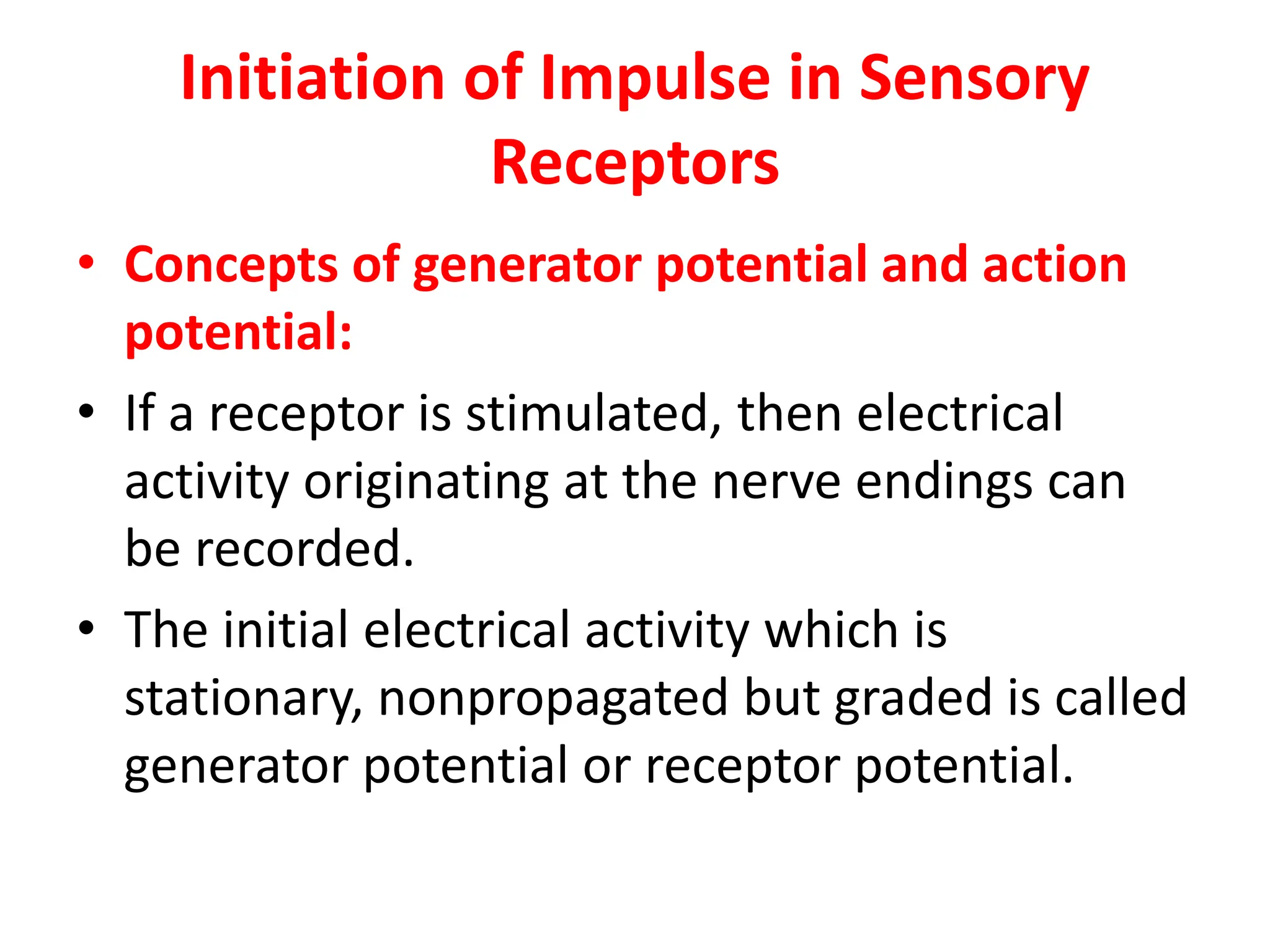 Initiation of Impulse in Sensory Receptors

• Concepts of generator potential and action potential:

• If a receptor is stimulated, then electrical activity originating at the nerve endings can be recorded.

• The initial electrical activity which is stationary, nonpropagated but graded is called generator potential or receptor potential.